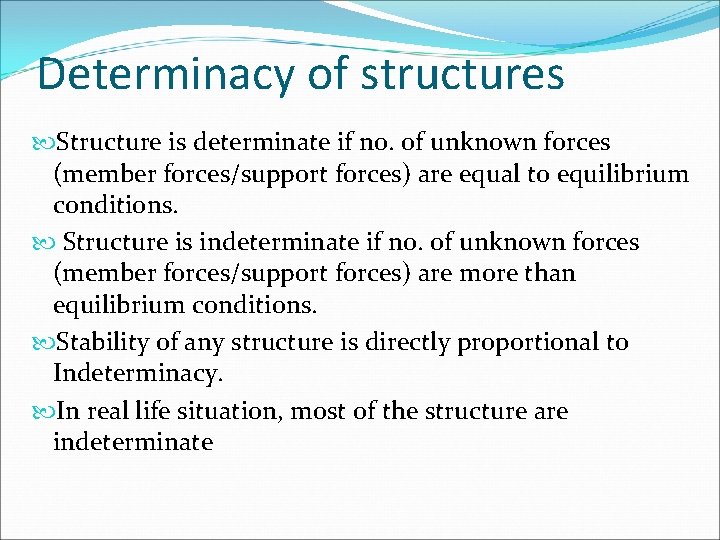 Determinacy of structures

Structure is determinate if no. of unknown forces (member forces/support forces) are equal to equilibrium conditions.

Structure is indeterminate if no. of unknown forces (member forces/support forces) are more than equilibrium conditions.

Stability of any structure is directly proportional to Indeterminacy.

In real life situation, most of the structure are indeterminate